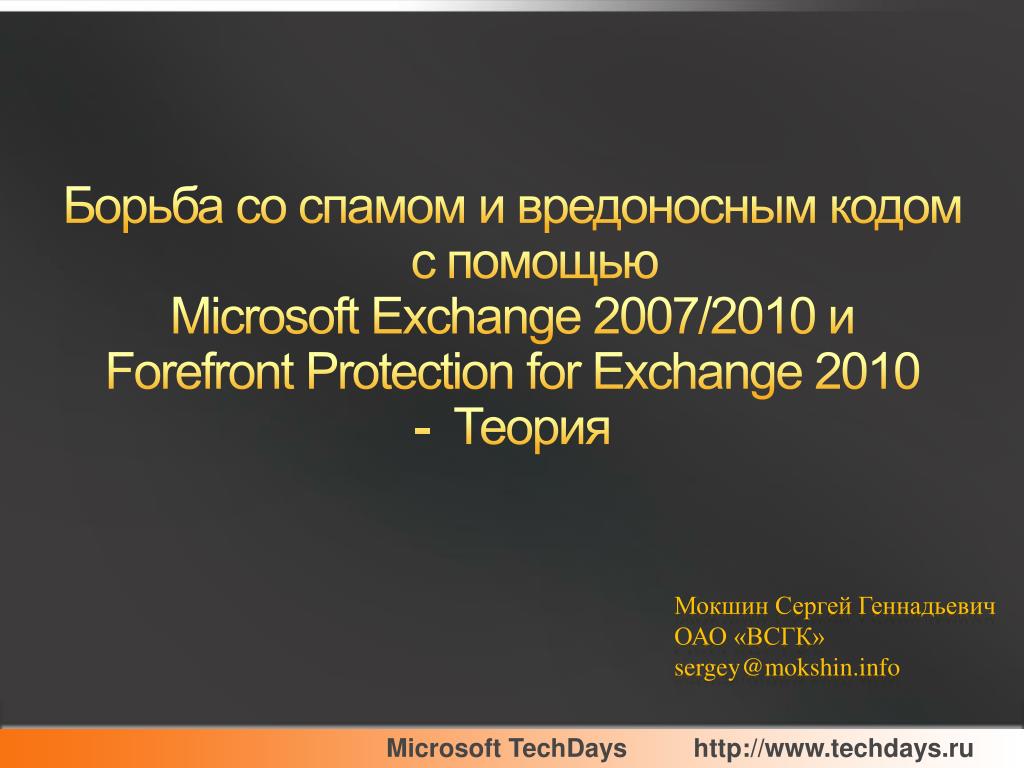 Борьба со спамом и вредоносным кодом с помощью
Microsoft Exchange 2007/2010 и
Forefront Protection for Exchange 2010
- Теория

Мокшин Сергей Геннадьевич
ОАО «ВСГК»
sergey@mokshin.info

Microsoft TechDays http://www.techdays.ru